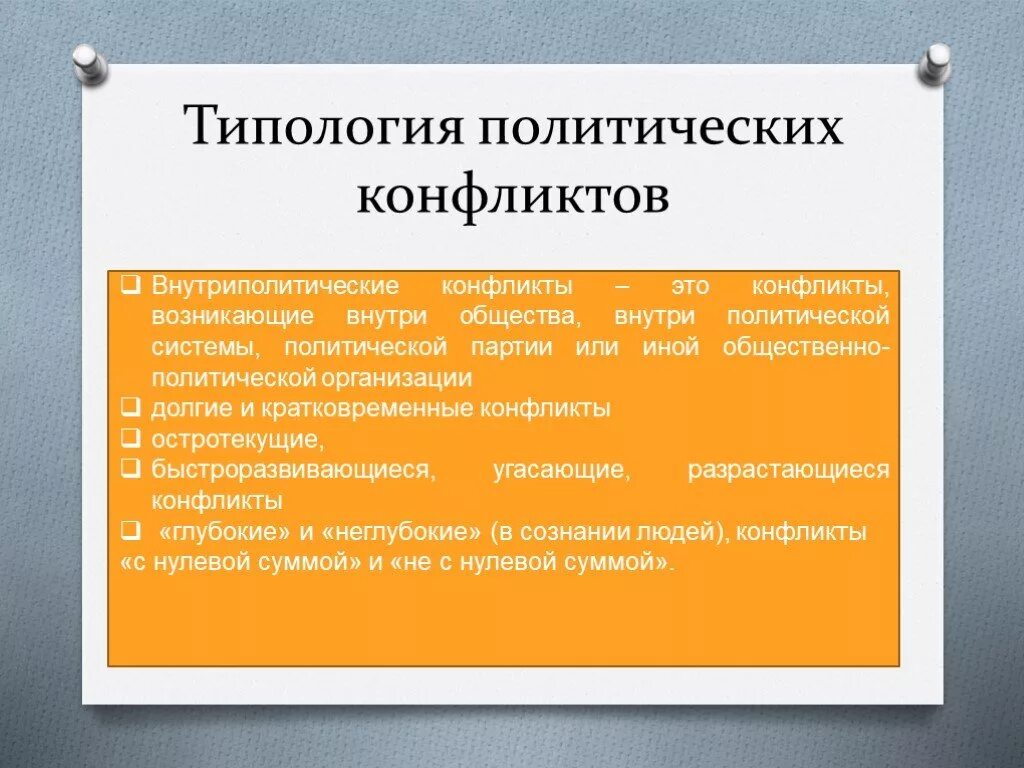 Типология политических конфликтов

❑ Внутриполитические конфликты – это конфликты, возникающие внутри общества, внутри политической системы, политической партии или иной общественно-политической организации
❑ долгие и кратковременные конфликты
❑ остротекущие,
❑ быстроразвивающиеся, угасающие, разрастающиеся конфликты
❑ «глубокие» и «неглубокие» (в сознании людей), конфликты «с нулевой суммой» и «не с нулевой суммой».